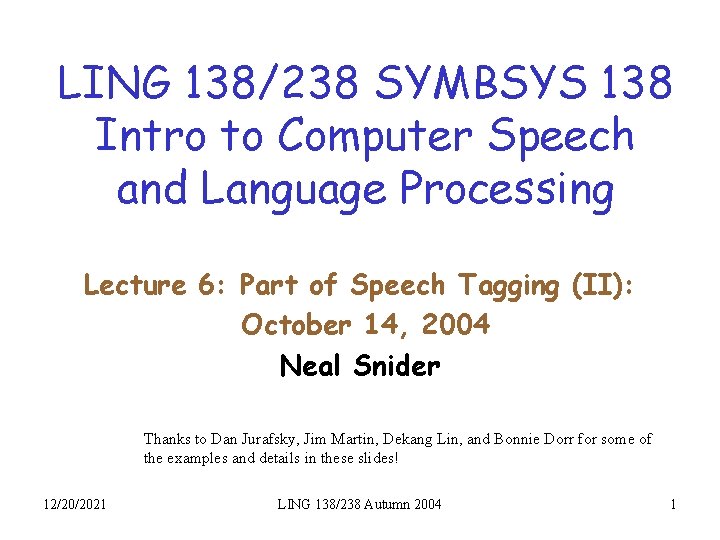 LING 138/238 SYMBSYS 138
Intro to Computer Speech and Language Processing

Lecture 6: Part of Speech Tagging (II):
October 14, 2004

Neal Snider

Thanks to Dan Jurafsky, Jim Martin, Dekang Lin, and Bonnie Dorr for some of the examples and details in these slides!

12/20/2021

LING 138/238 Autumn 2004

1